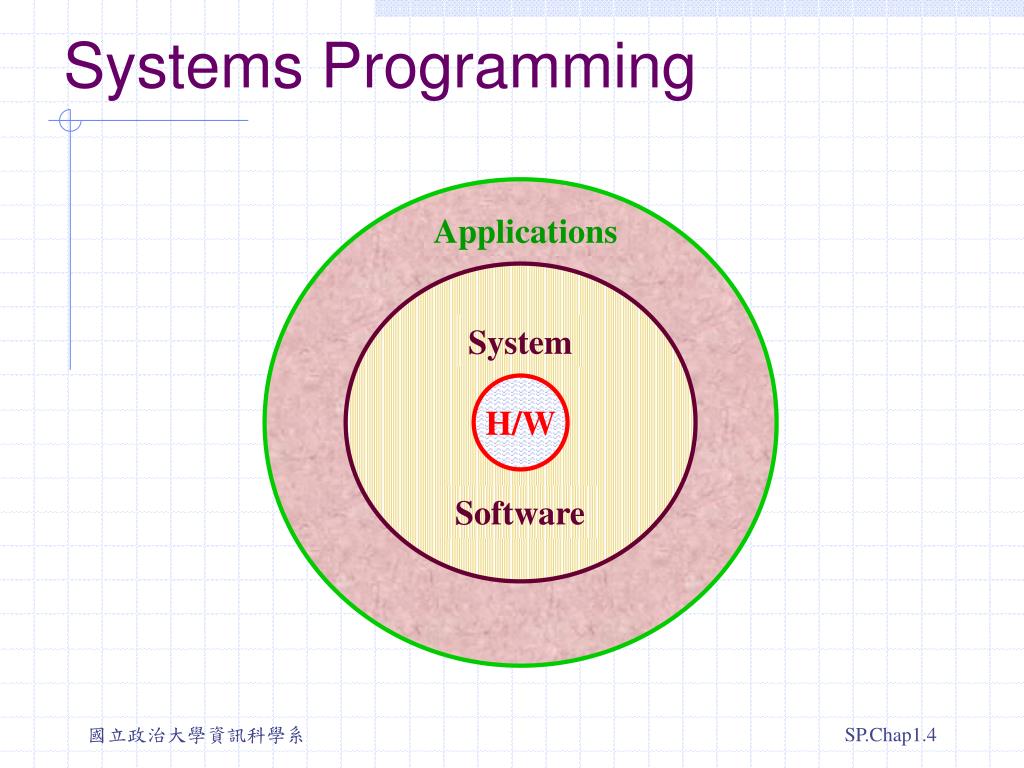 Systems Programming

Applications

System

H/W

Software

國立政治大學資訊科學系

SP.Chap1.4